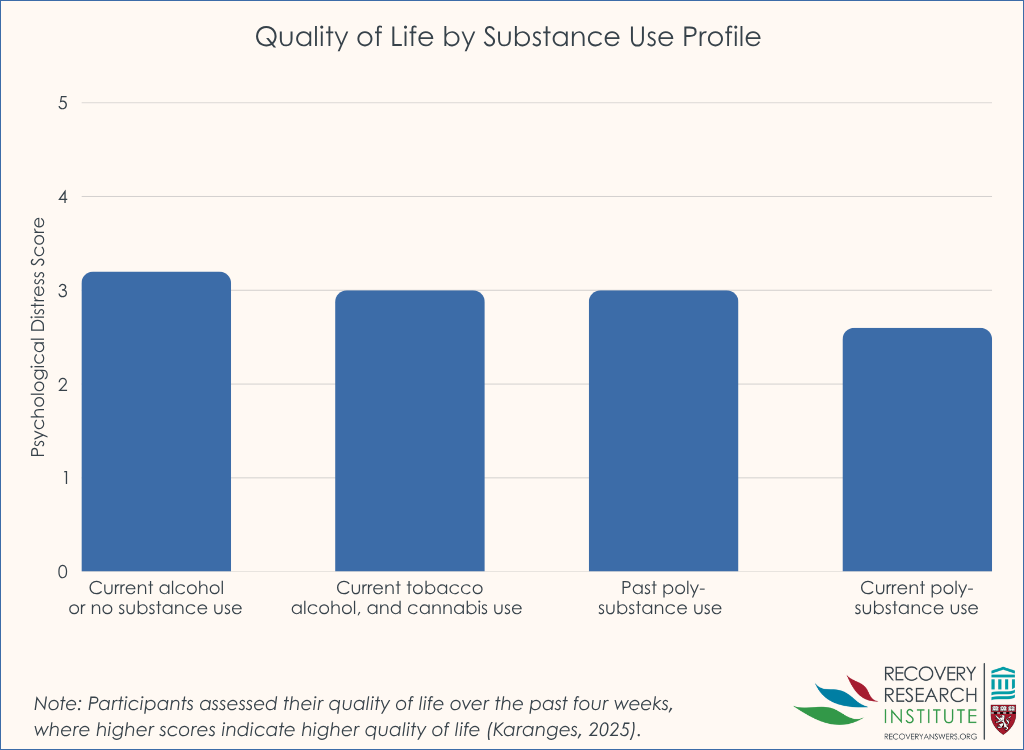 Quality of Life by Substance Use Profile

Psychological Distress Score

5
4
3
2
1
0

Current alcohol or no substance use

Current tobacco alcohol, and cannabis use

Past poly-substance use

Current poly-substance use

Note: Participants assessed their quality of life over the past four weeks, where higher scores indicate higher quality of life (Karanges, 2025).

RECOVERY RESEARCH INSTITUTE
RECOVERYANSWERS.ORG